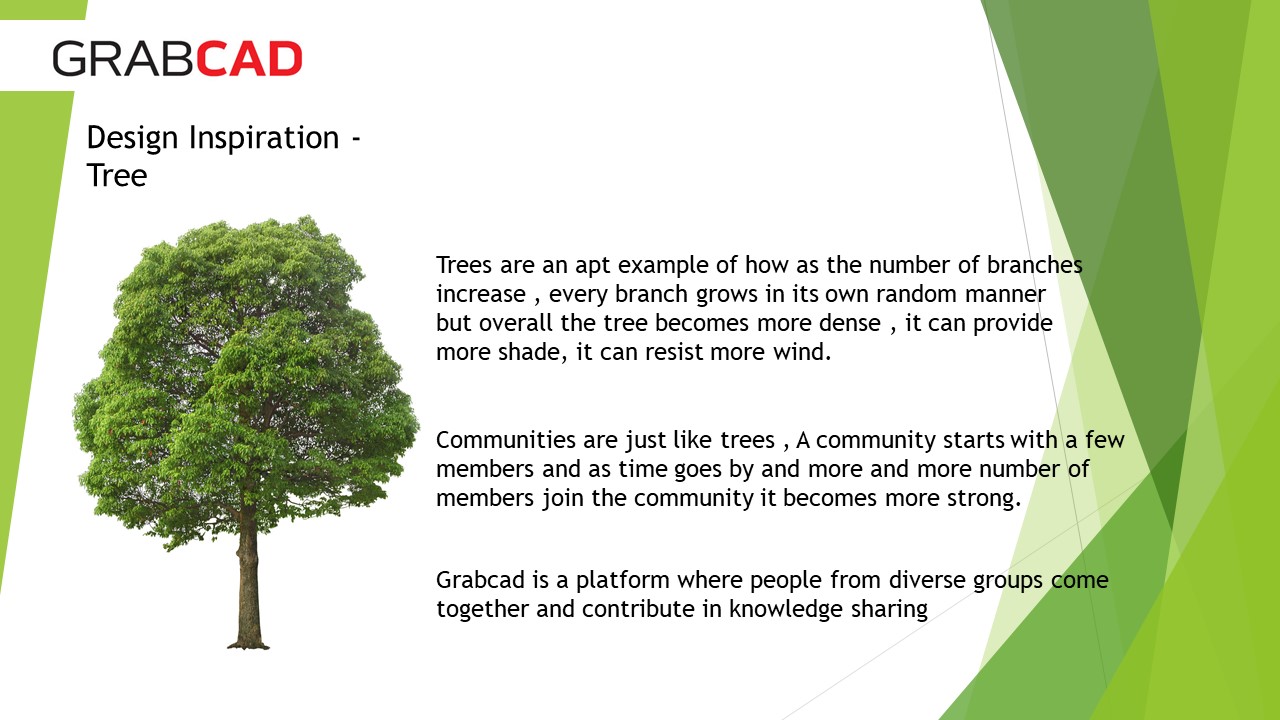 GRABCAD

Design Inspiration - Tree

Trees are an apt example of how as the number of branches increase , every branch grows in its own random manner but overall the tree becomes more dense , it can provide more shade, it can resist more wind.

Communities are just like trees , A community starts with a few members and as time goes by and more and more number of members join the community it becomes more strong.

Grabcad is a platform where people from diverse groups come together and contribute in knowledge sharing